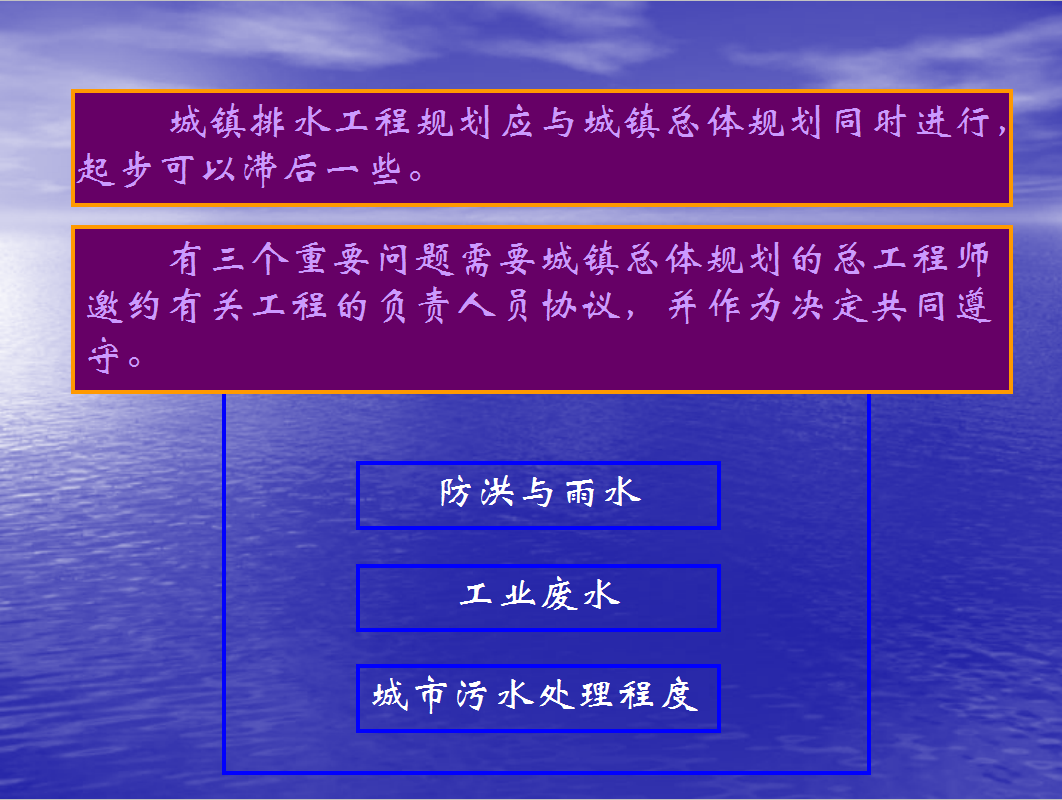 城镇排水工程规划应与城镇总体规划同时进行，起步可以滞后一些。

有三个重要问题需要城镇总体规划的总工程师邀约有关工程的负责人员协议，并作为决定共同遵守。

防洪与雨水

工业废水

城市污水处理程度